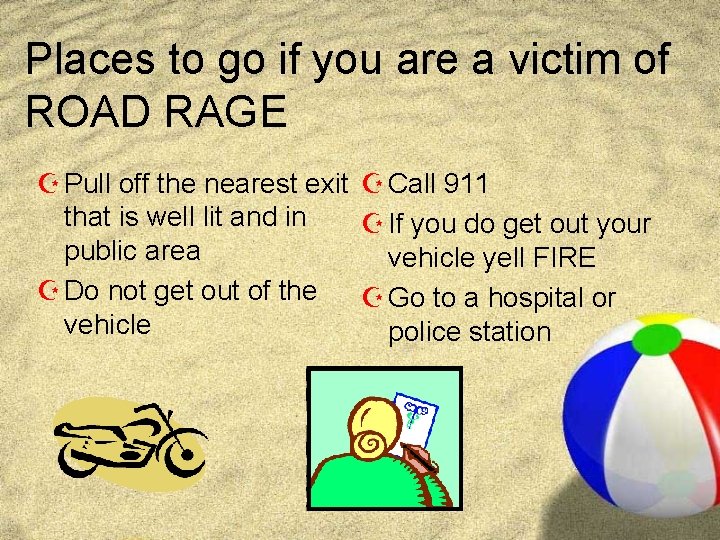 Places to go if you are a victim of ROAD RAGE

Pull off the nearest exit that is well lit and in public area

Do not get out of the vehicle

Call 911

If you do get out your vehicle yell FIRE

Go to a hospital or police station